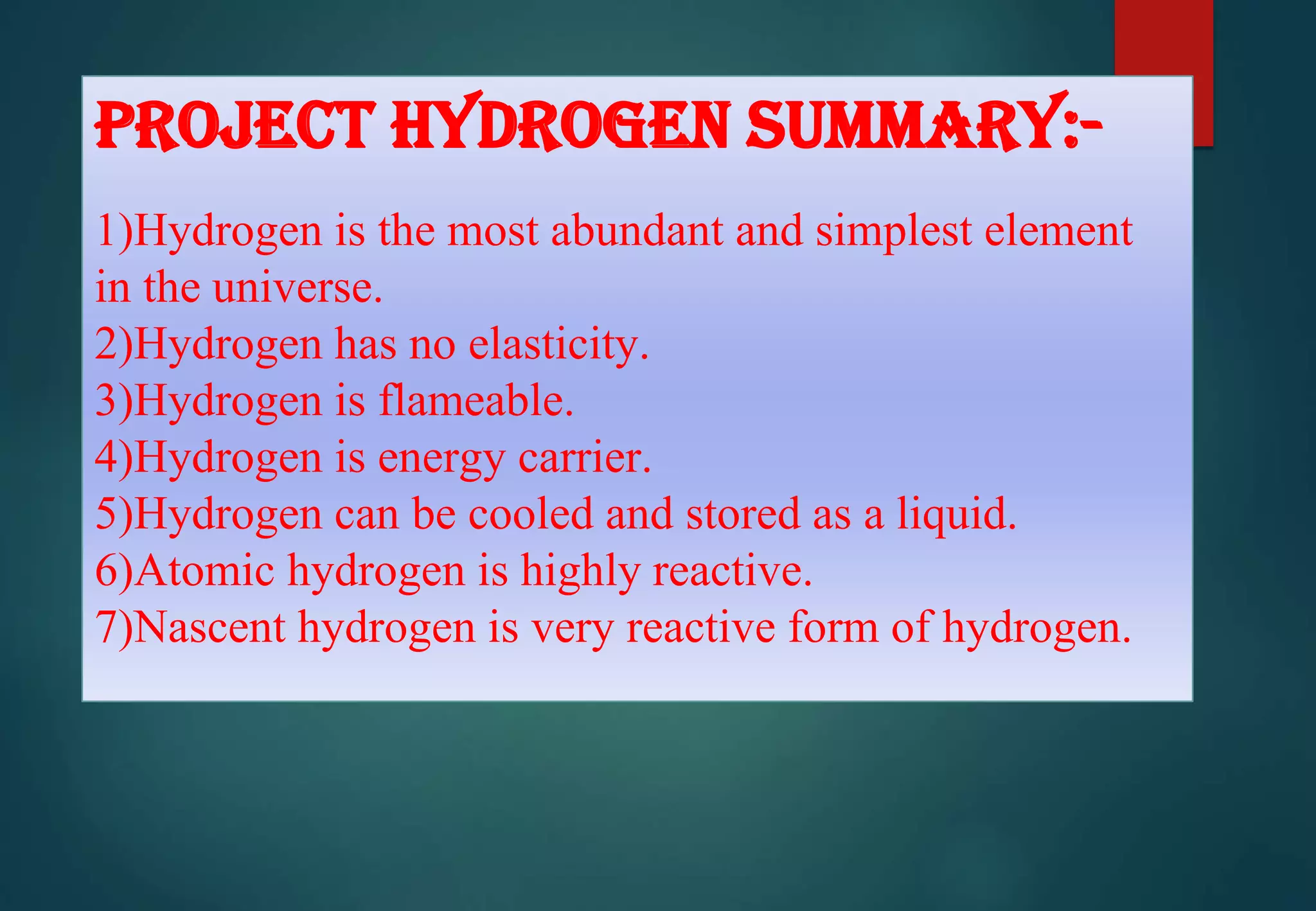 PROJECT HYDROGEN SUMMARY:-

1)Hydrogen is the most abundant and simplest element in the universe.
2)Hydrogen has no elasticity.
3)Hydrogen is flameable.
4)Hydrogen is energy carrier.
5)Hydrogen can be cooled and stored as a liquid.
6)Atomic hydrogen is highly reactive.
7)Nascent hydrogen is very reactive form of hydrogen.